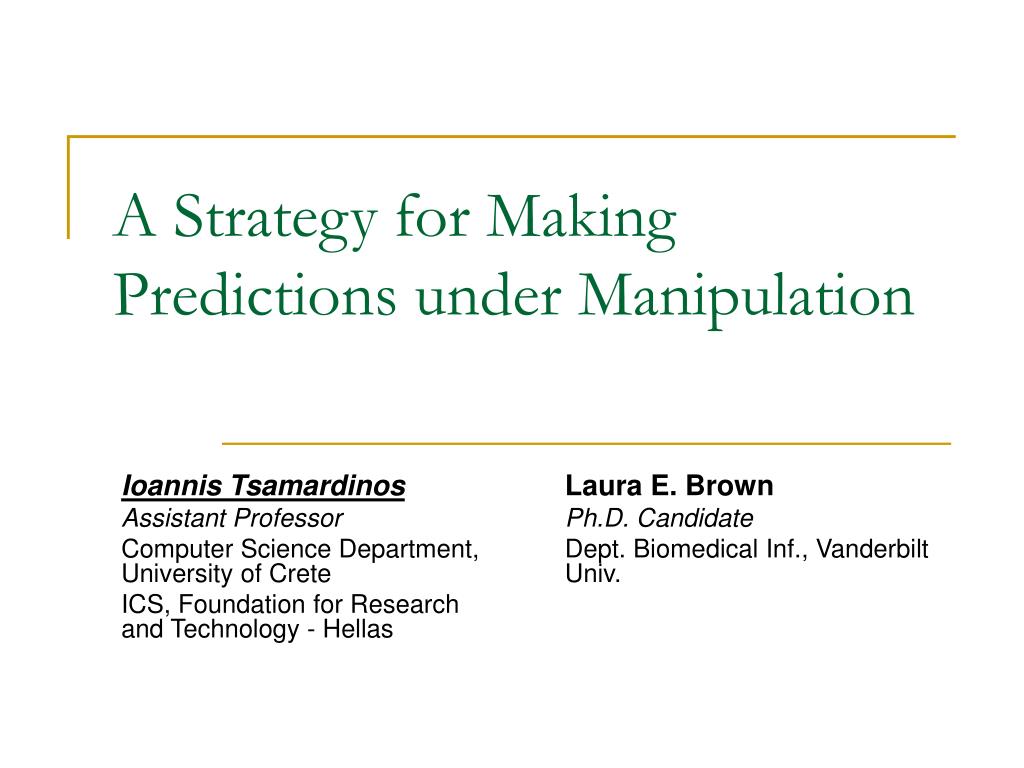 A Strategy for Making Predictions under Manipulation

Ioannis Tsamardinos
Assistant Professor
Computer Science Department, University of Crete
ICS, Foundation for Research and Technology - Hellas

Laura E. Brown
Ph.D. Candidate
Dept. Biomedical Inf., Vanderbilt Univ.